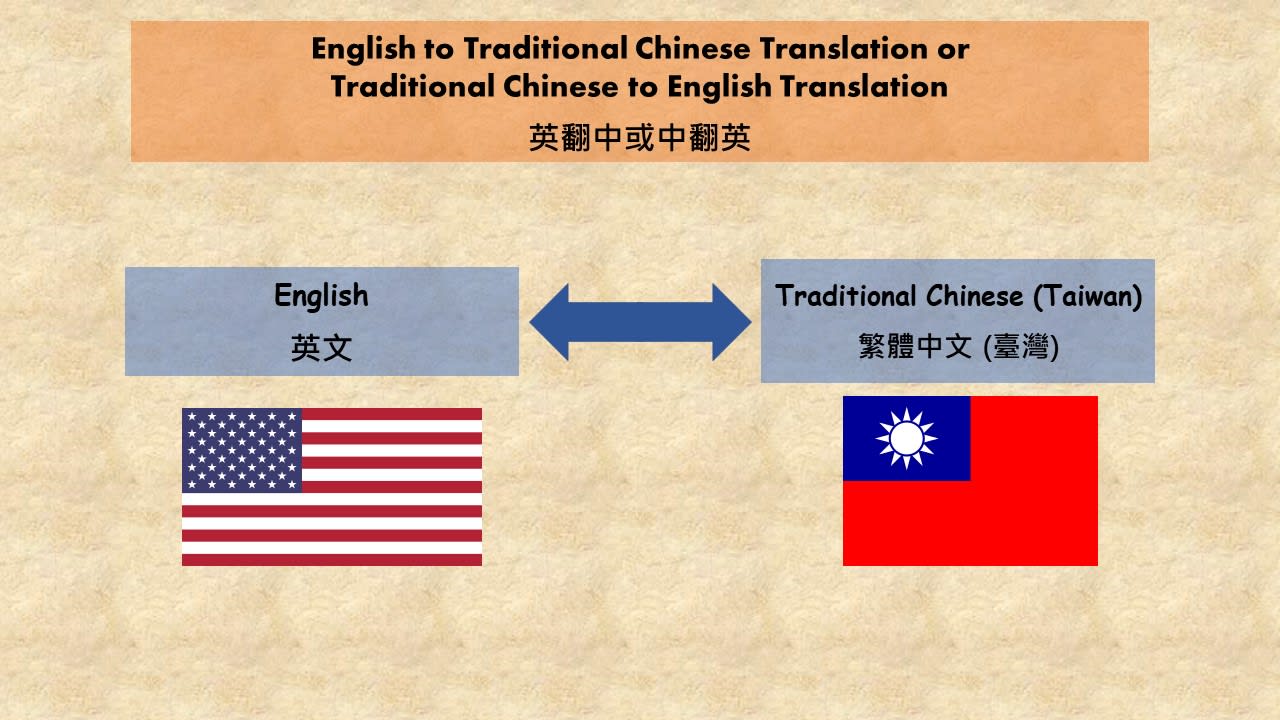 English to Traditional Chinese Translation or Traditional Chinese to English Translation
英翻中或中翻英

English
英文

Traditional Chinese (Taiwan)
繁體中文 (臺灣)